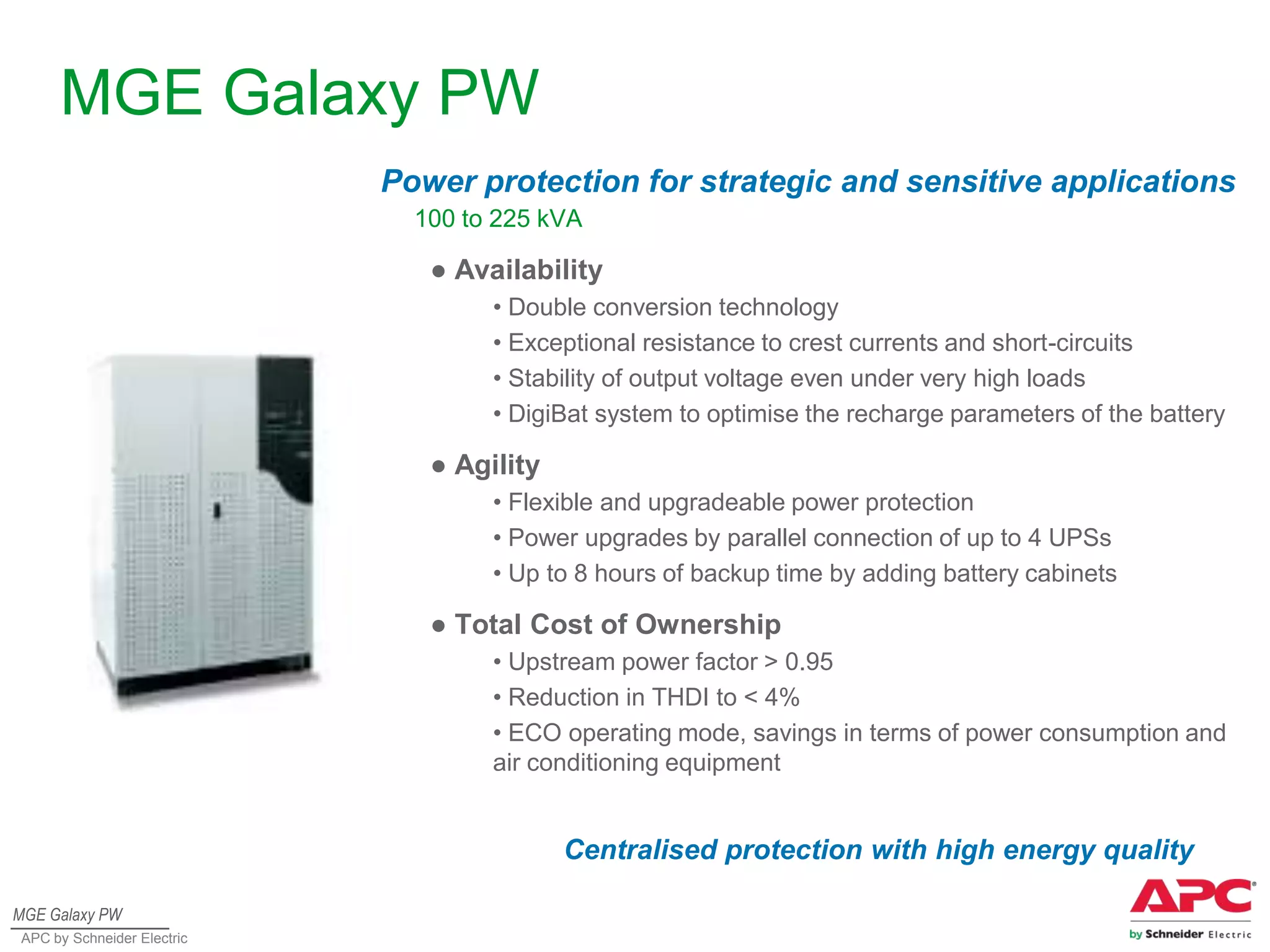 MGE Galaxy PW

Power protection for strategic and sensitive applications

100 to 225 kVA

● Availability

• Double conversion technology
• Exceptional resistance to crest currents and short-circuits
• Stability of output voltage even under very high loads
• DigiBat system to optimise the recharge parameters of the battery

● Agility

• Flexible and upgradeable power protection
• Power upgrades by parallel connection of up to 4 UPSs
• Up to 8 hours of backup time by adding battery cabinets

● Total Cost of Ownership

• Upstream power factor > 0.95
• Reduction in THDI to < 4%
• ECO operating mode, savings in terms of power consumption and air conditioning equipment

Centralised protection with high energy quality

MGE Galaxy PW
APC by Schneider Electric

APC
by Schneider Electric